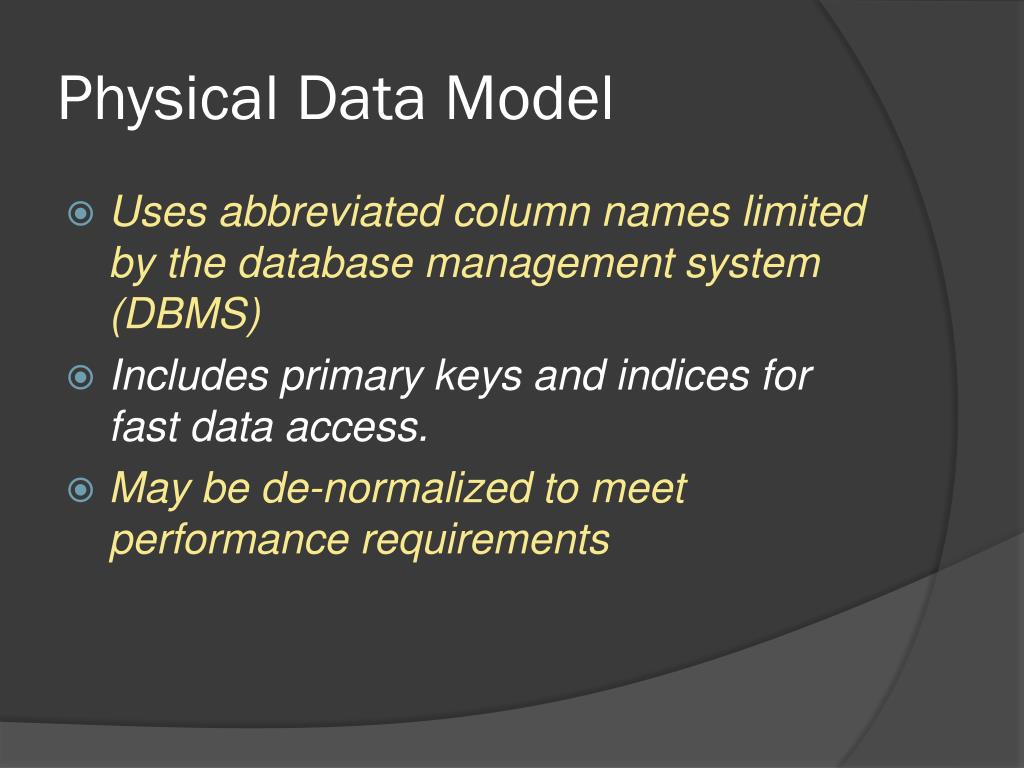 Physical Data Model

Uses abbreviated column names limited by the database management system (DBMS)

Includes primary keys and indices for fast data access.

May be de-normalized to meet performance requirements